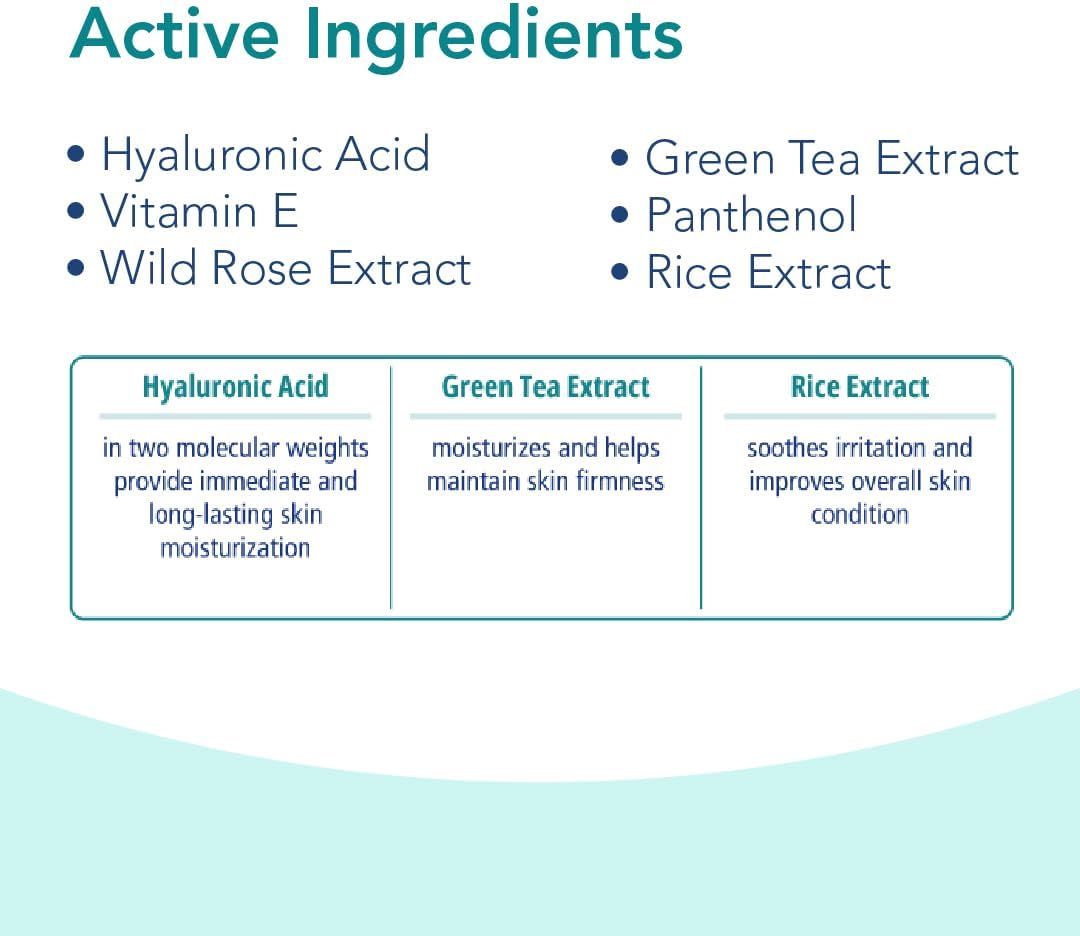 Active Ingredients

• Hyaluronic Acid
• Vitamin E
• Wild Rose Extract

• Green Tea Extract
• Panthenol
• Rice Extract

| Hyaluronic Acid | Green Tea Extract | Rice Extract |
|---|---|---|
| in two molecular weights provide immediate and long-lasting skin moisturization | moisturizes and helps maintain skin firmness | soothes irritation and improves overall skin condition |